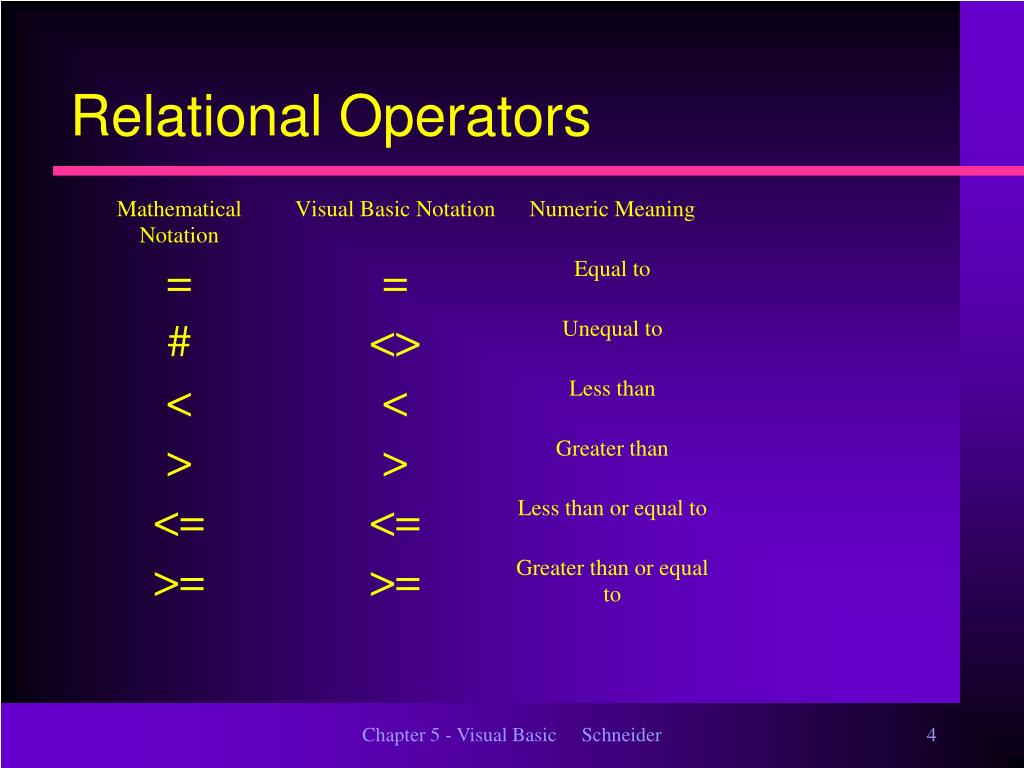 Relational Operators

| Mathematical Notation | Visual Basic Notation | Numeric Meaning |
|---|---|---|
| = | = | Equal to |
| # | <> | Unequal to |
| < | < | Less than |
| > | > | Greater than |
| <= | <= | Less than or equal to |
| >= | >= | Greater than or equal to |

Chapter 5 - Visual Basic Schneider

4